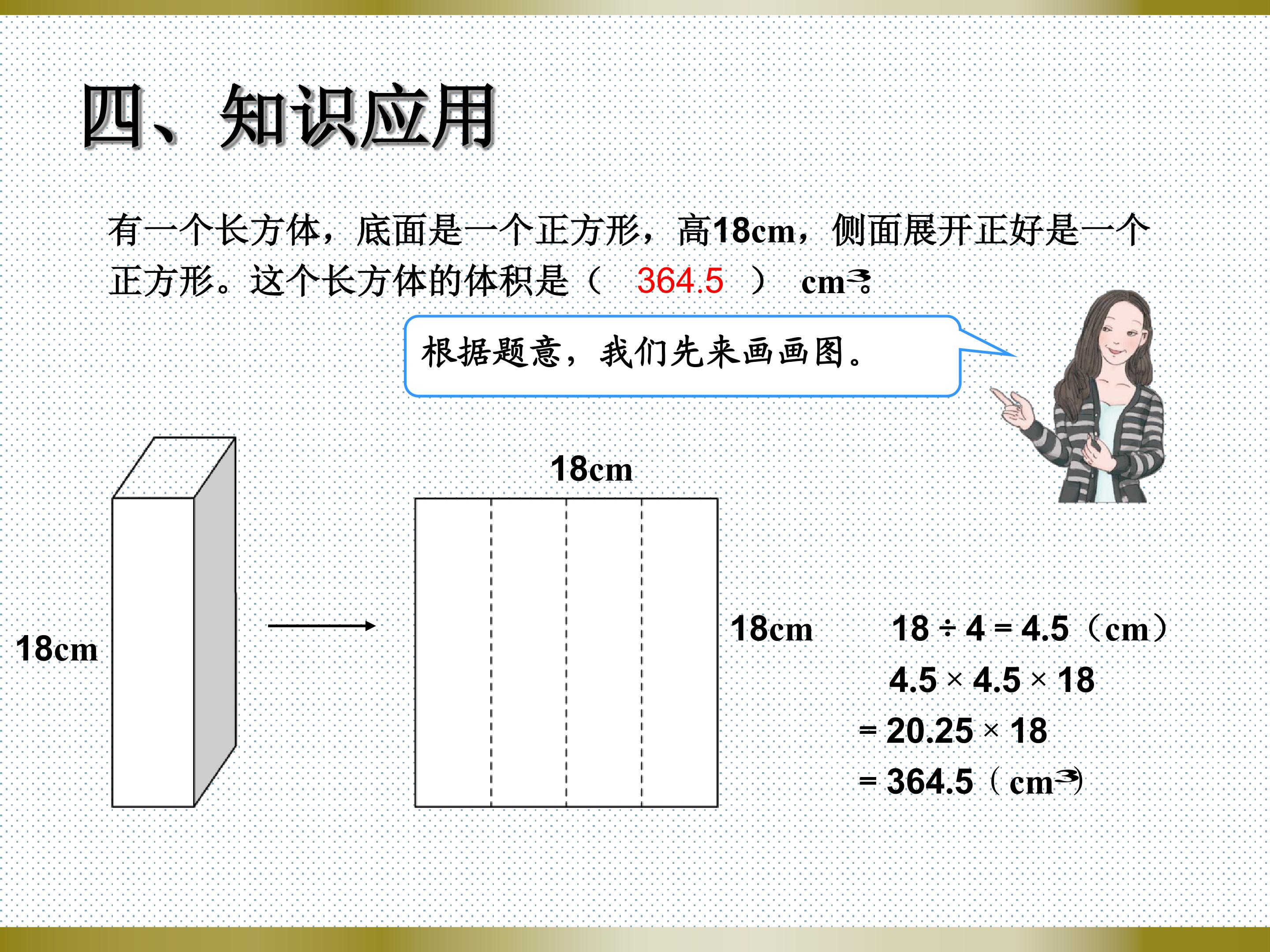 四、知识应用

有一个长方体，底面是一个正方形，高18cm，侧面展开正好是一个正方形。这个长方体的体积是（ 364.5 ） $cm^3$。

根据题意，我们先来画画图。

18cm

18cm

18cm

$18 \div 4 = 4.5$（cm）

$4.5 \times 4.5 \times 18$

$= 20.25 \times 18$

$= 364.5$（$cm^3$）